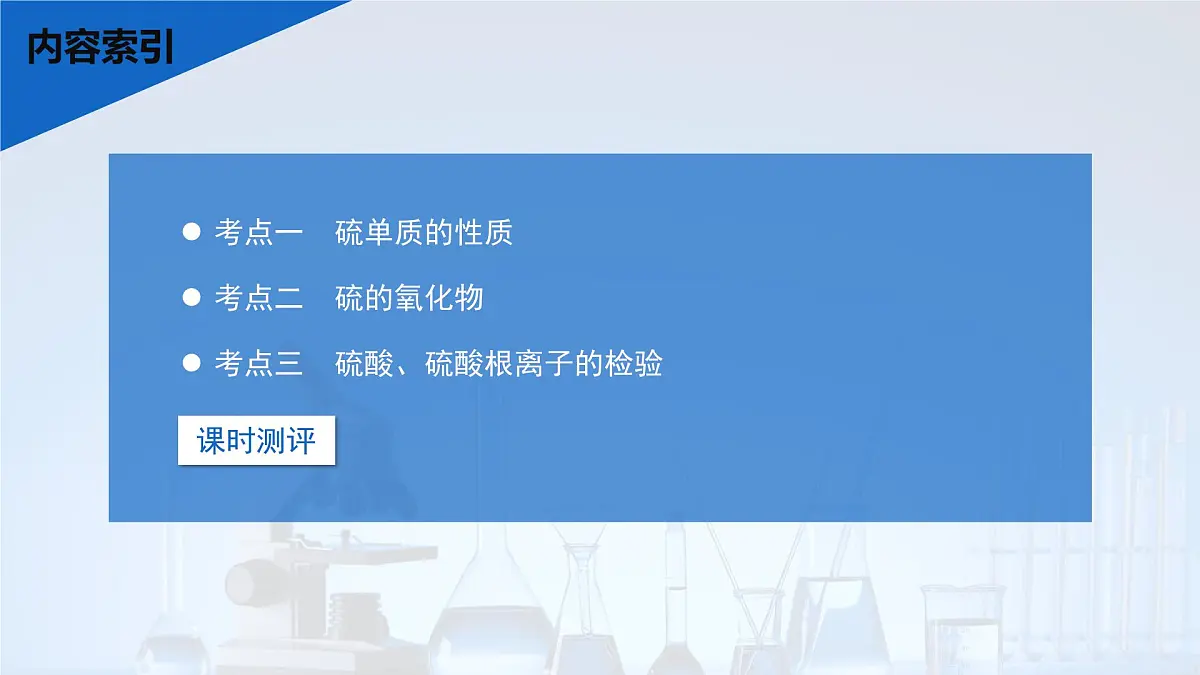 内容索引

● 考点一 硫单质的性质

● 考点二 硫的氧化物

● 考点三 硫酸、硫酸根离子的检验

课时测评